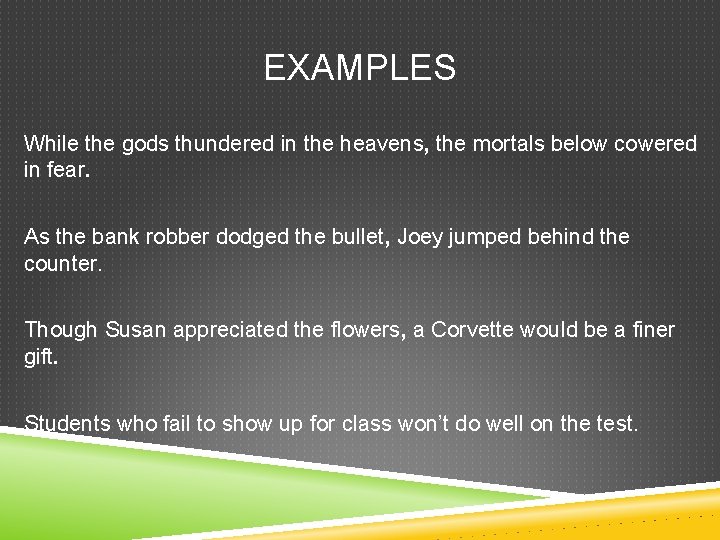 EXAMPLES

While the gods thundered in the heavens, the mortals below cowered in fear.

As the bank robber dodged the bullet, Joey jumped behind the counter.

Though Susan appreciated the flowers, a Corvette would be a finer gift.

Students who fail to show up for class won't do well on the test.